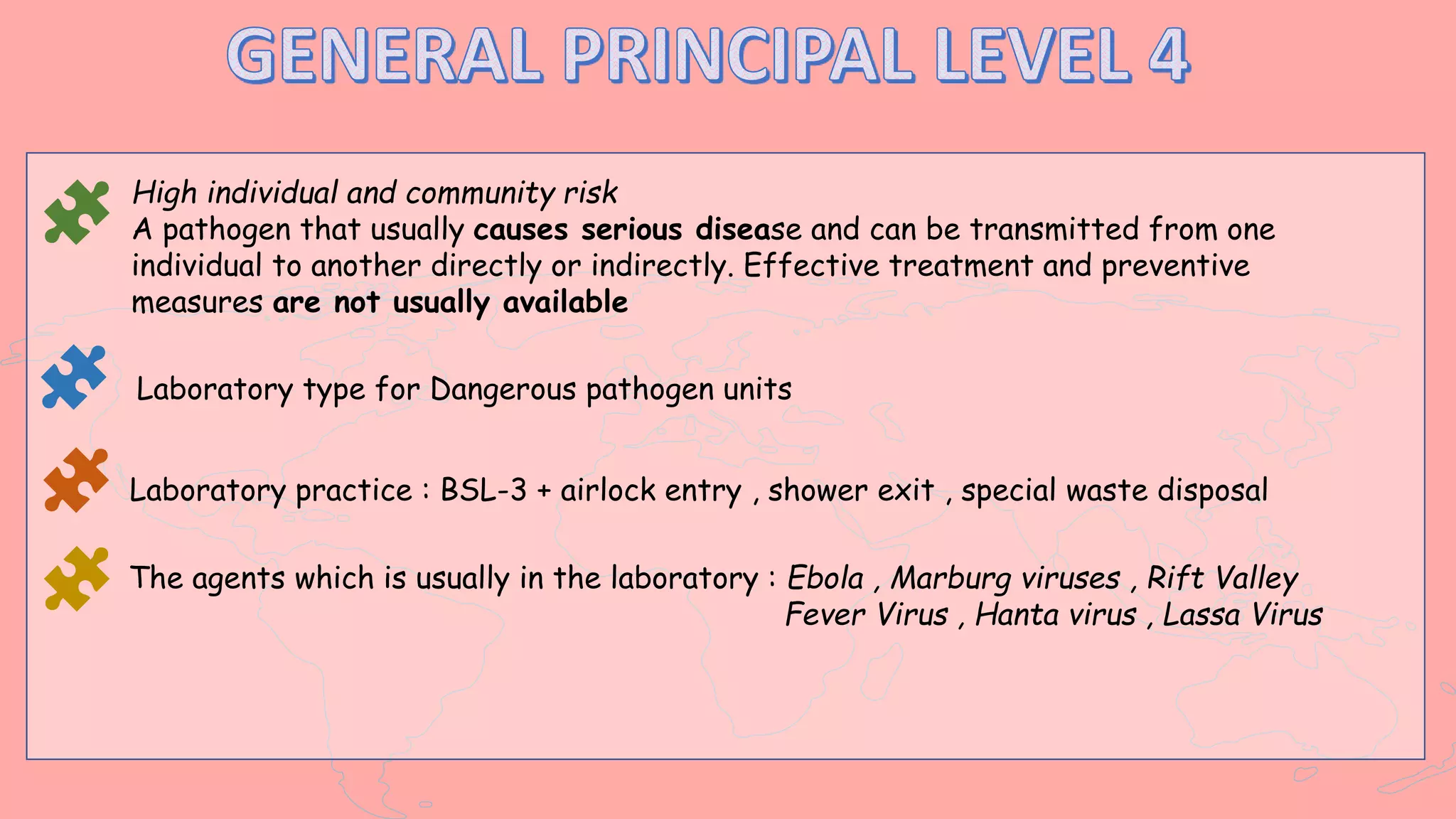 GENERAL PRINCIPAL LEVEL 4

High individual and community risk
A pathogen that usually causes serious disease and can be transmitted from one individual to another directly or indirectly. Effective treatment and preventive measures are not usually available

Laboratory type for Dangerous pathogen units

Laboratory practice : BSL-3 + airlock entry , shower exit , special waste disposal

The agents which is usually in the laboratory : Ebola , Marburg viruses , Rift Valley Fever Virus , Hanta virus , Lassa Virus